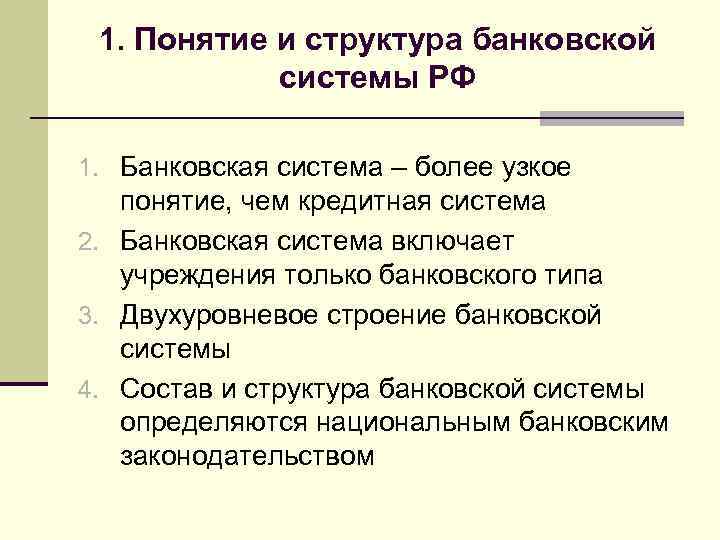 1. Понятие и структура банковской системы РФ

1. Банковская система – более узкое понятие, чем кредитная система
2. Банковская система включает учреждения только банковского типа
3. Двухуровневое строение банковской системы
4. Состав и структура банковской системы определяются национальным банковским законодательством